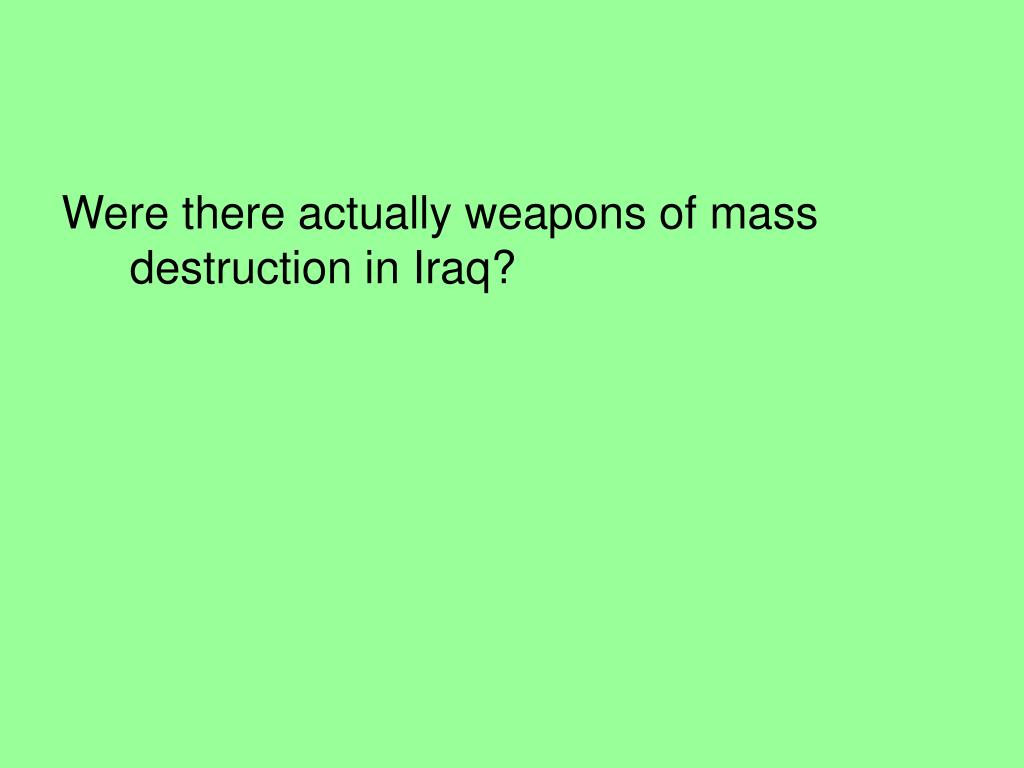 Were there actually weapons of mass destruction in Iraq?